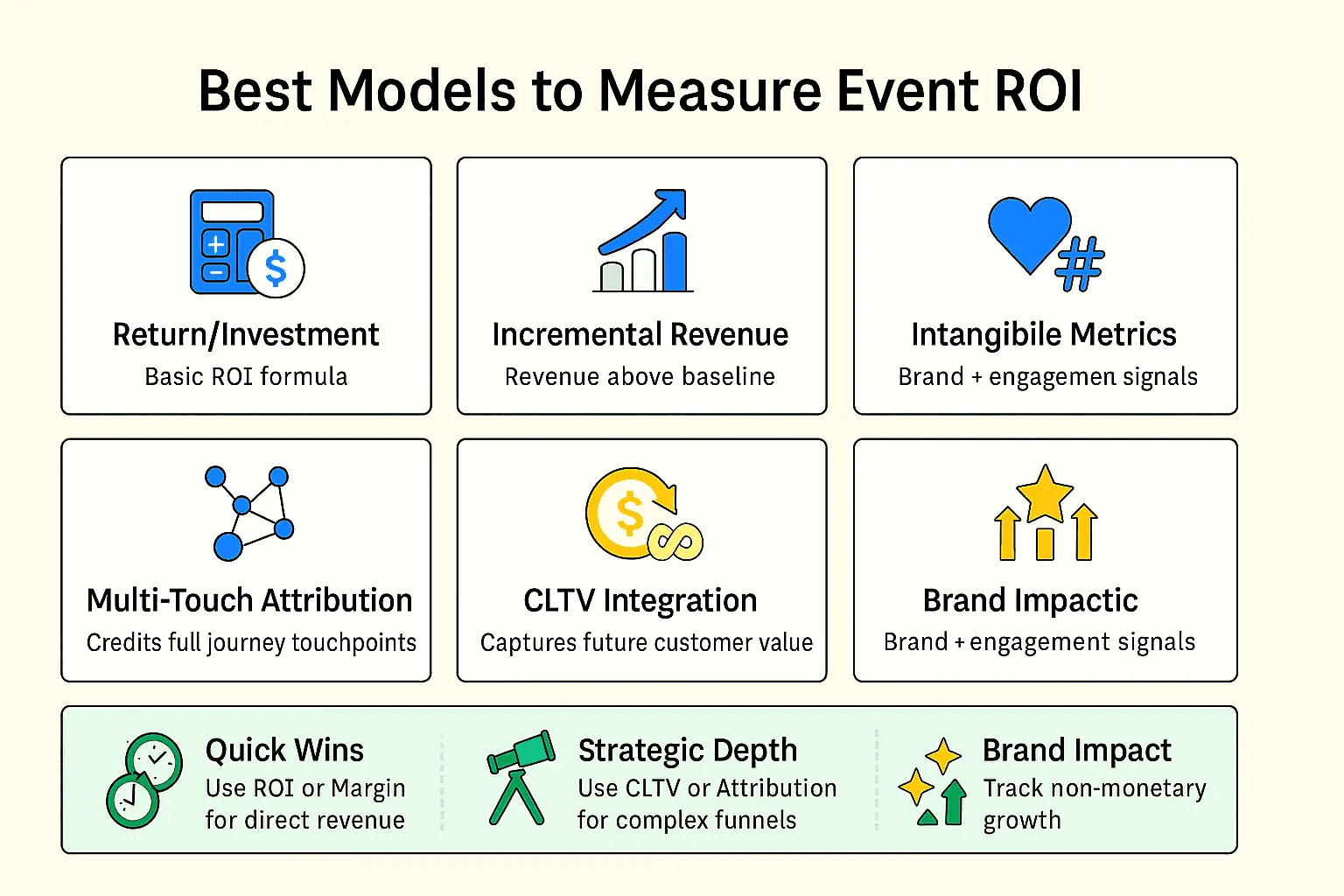 Best Models to Measure Event ROI

Return/Investment
Basic ROI formula

Incremental Revenue
Revenue above baseline

Intangibile Metrics
Brand + engagemen signals

Multi-Touch Attribution
Credits full journey touchpoints

CLTV Integration
Captures future customer value

Brand Impactic
Brand + engagement signals

Quick Wins
Use ROI or Margin for direct revenue

Strategic Depth
Use CLTV or Attribution for complex funnels

Brand Impact
Track non-monetary growth